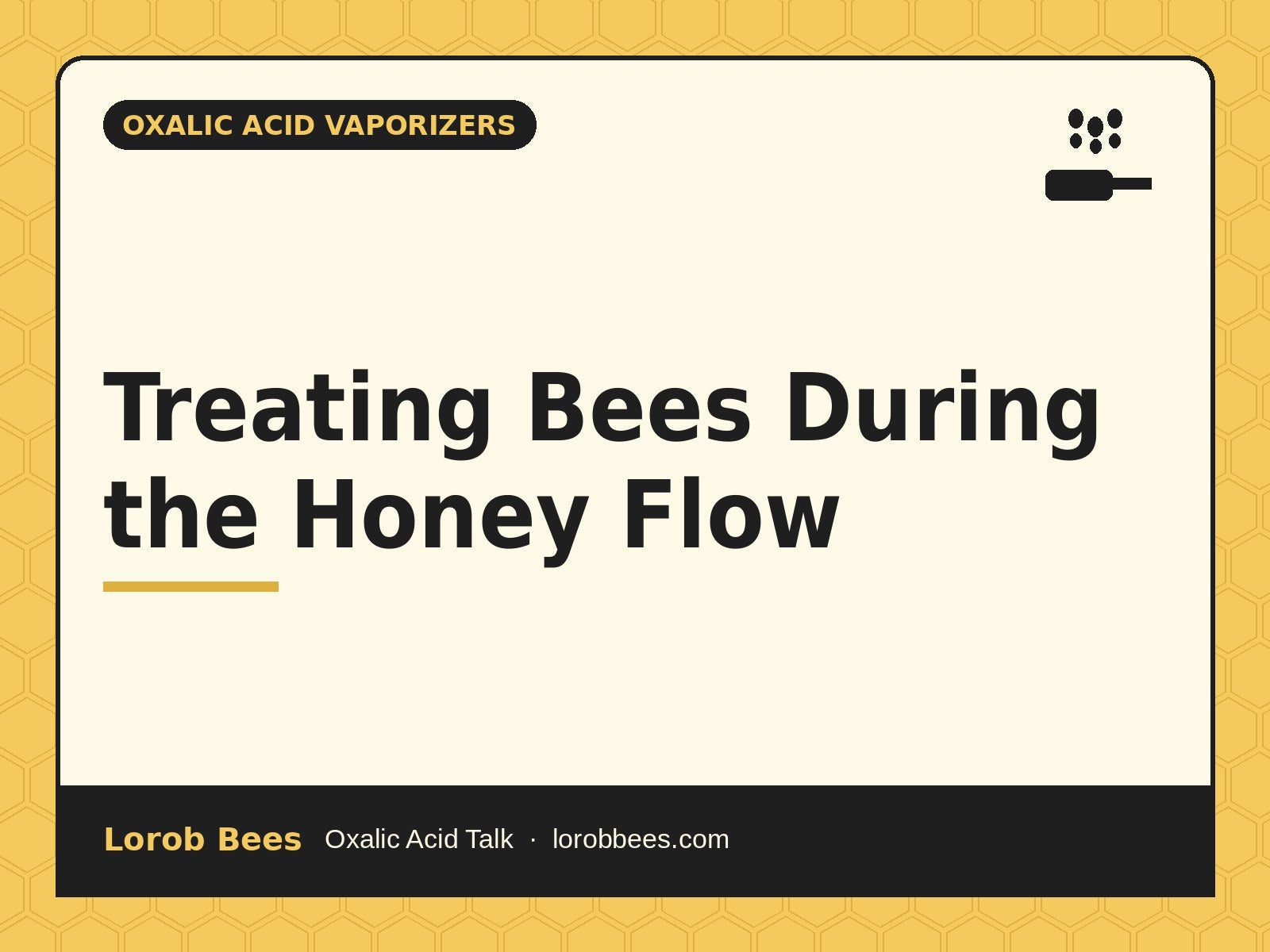 OXALIC ACID VAPORIZERS

Treating Bees During the Honey Flow

Lorob Bees Oxalic Acid Talk · lorobbees.com